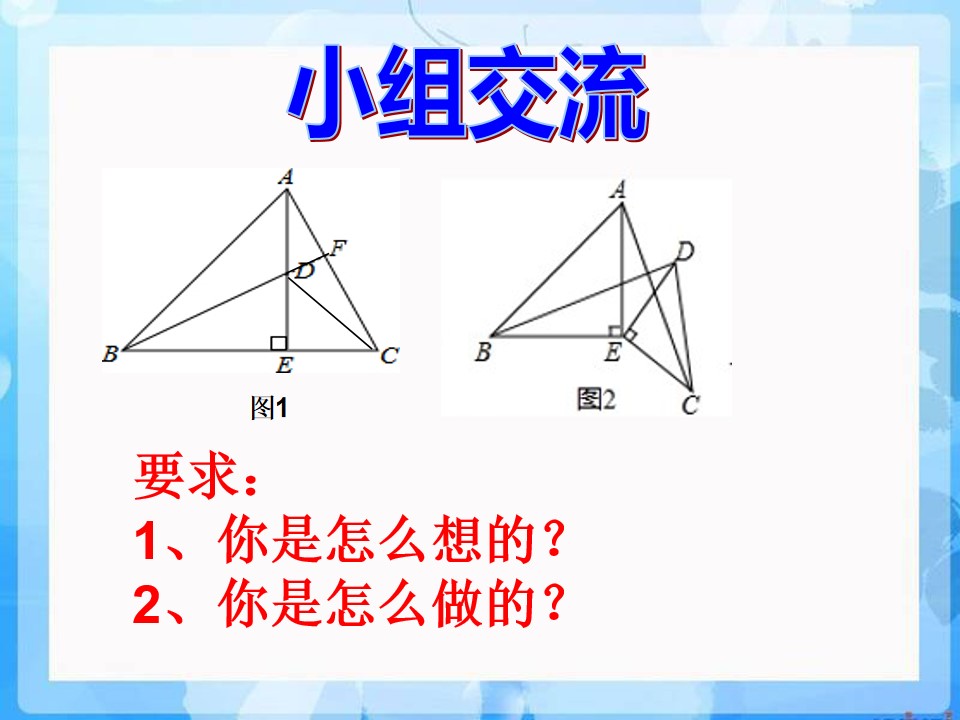 小组交流

A
F
D
B
E
C
图1

A
D
B
E
C
图2

要求：
1、你是怎么想的？
2、你是怎么做的？